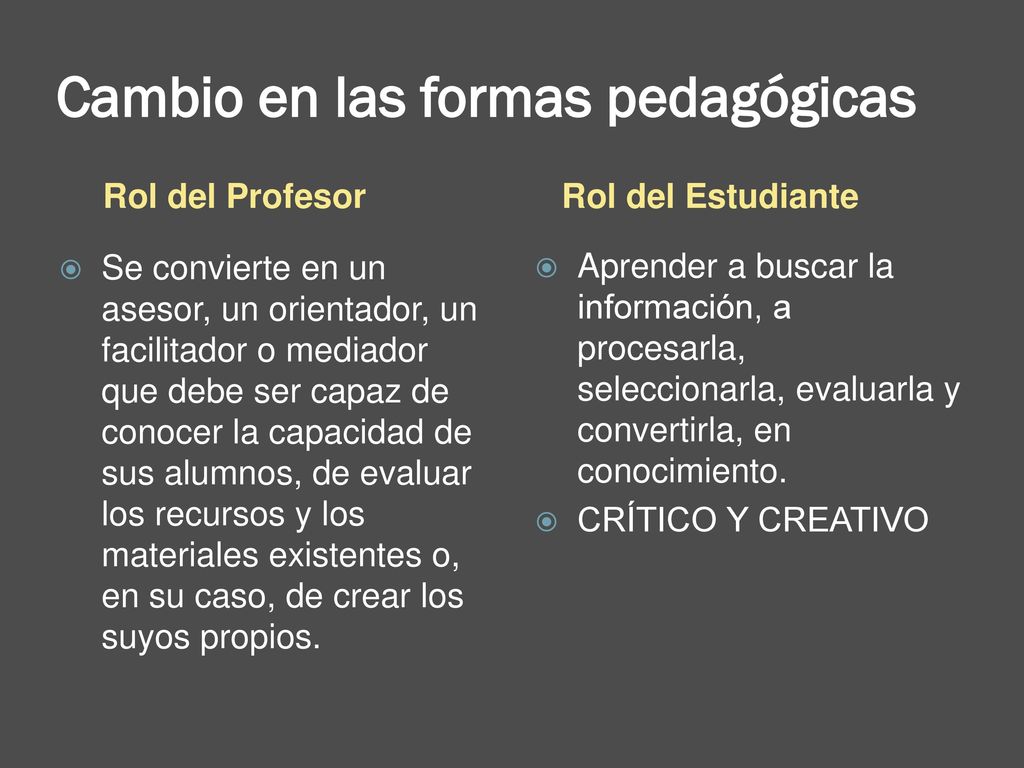 Cambio en las formas pedagógicas

Rol del Profesor

Se convierte en un asesor, un orientador, un facilitador o mediador que debe ser capaz de conocer la capacidad de sus alumnos, de evaluar los recursos y los materiales existentes o, en su caso, de crear los suyos propios.

Rol del Estudiante

Aprender a buscar la información, a procesarla, seleccionarla, evaluarla y convertirla, en conocimiento.

CRÍTICO Y CREATIVO